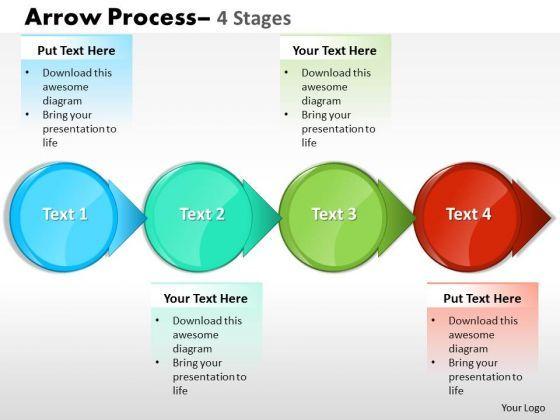 Arrow Process– 4 Stages

Put Text Here
• Download this awesome diagram
• Bring your presentation to life

Your Text Here
• Download this awesome diagram
• Bring your presentation to life

Text 1
Text 2
Text 3
Text 4

Your Text Here
• Download this awesome diagram
• Bring your presentation to life

Put Text Here
• Download this awesome diagram
• Bring your presentation to life

Your Logo